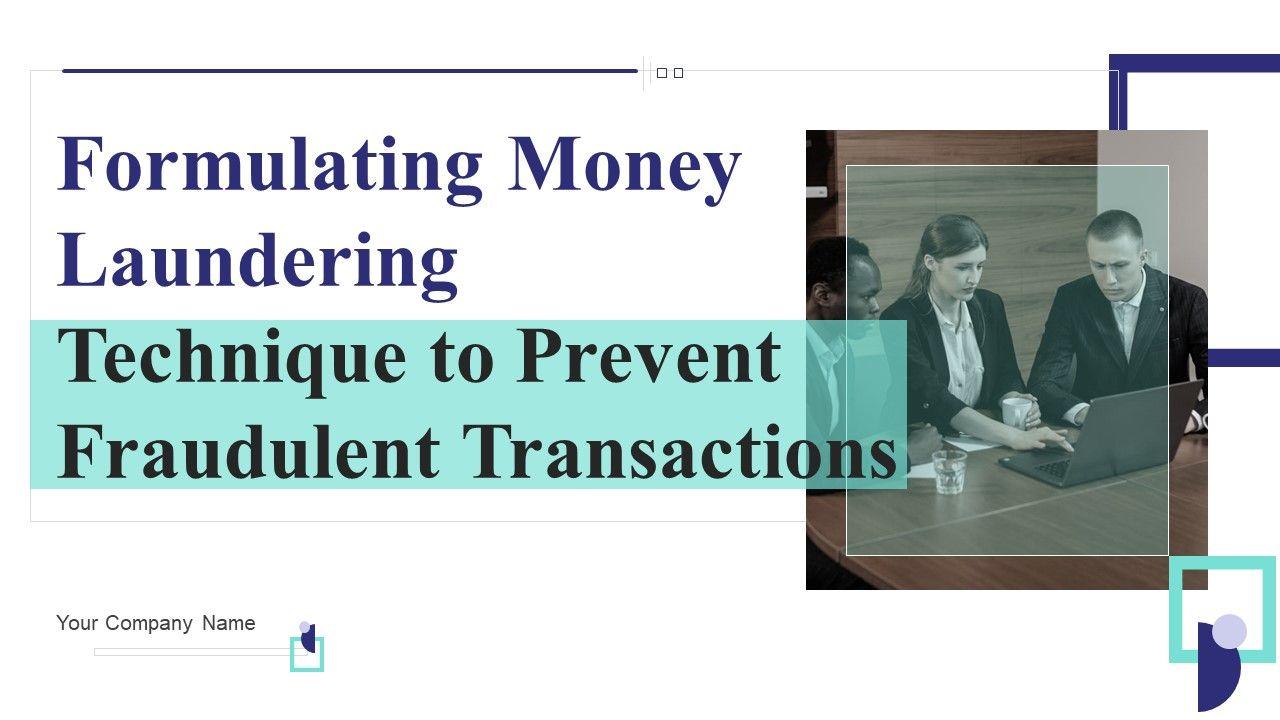 Formulating Money Laundering Technique to Prevent Fraudulent Transactions

Your Company Name